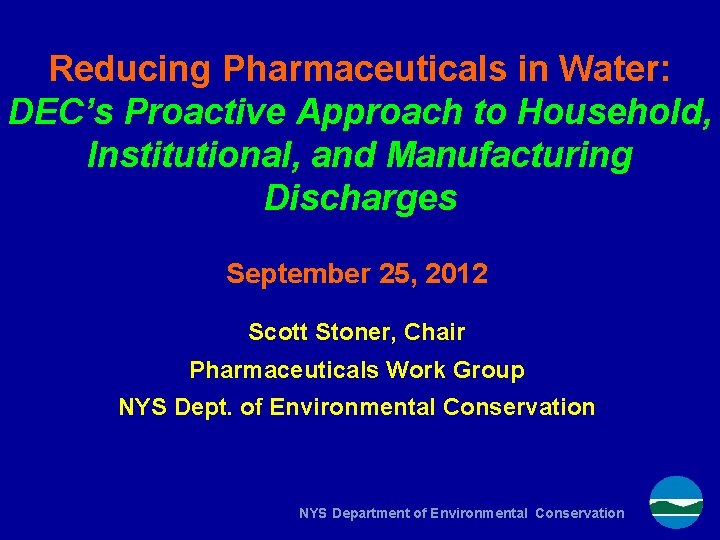 Reducing Pharmaceuticals in Water:
DEC's Proactive Approach to Household, Institutional, and Manufacturing Discharges

September 25, 2012

Scott Stoner, Chair

Pharmaceuticals Work Group

NYS Dept. of Environmental Conservation

NYS Department of Environmental Conservation